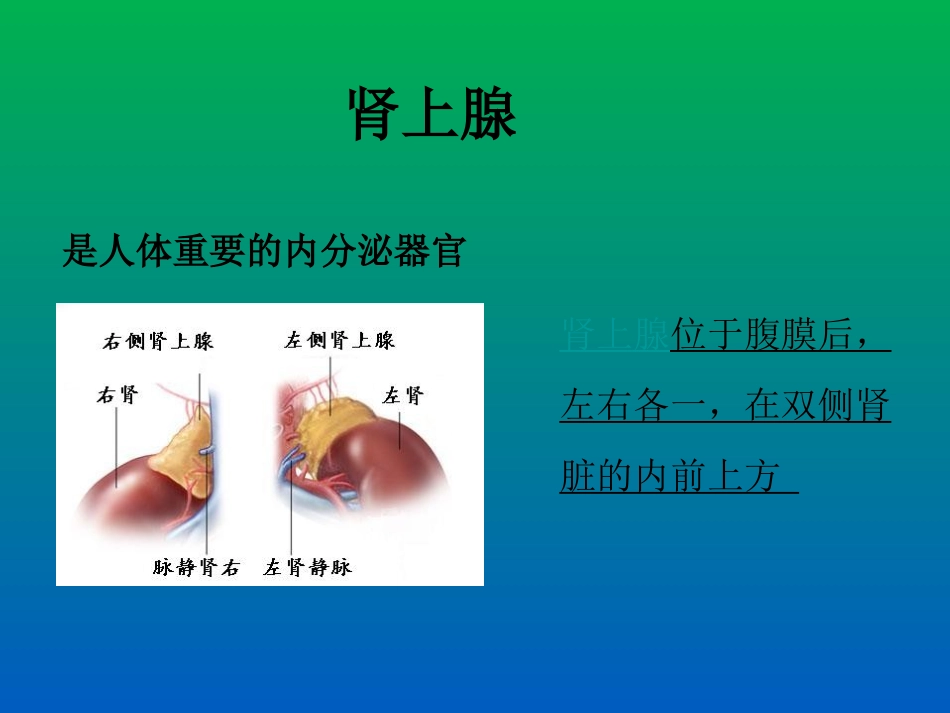 肾上腺

是人体重要的内分泌器官

右侧肾上腺

左侧肾上腺

右肾

左肾

脉静肾右

左肾静脉

肾上腺位于腹膜后，左右各一，在双侧肾脏的内前上方